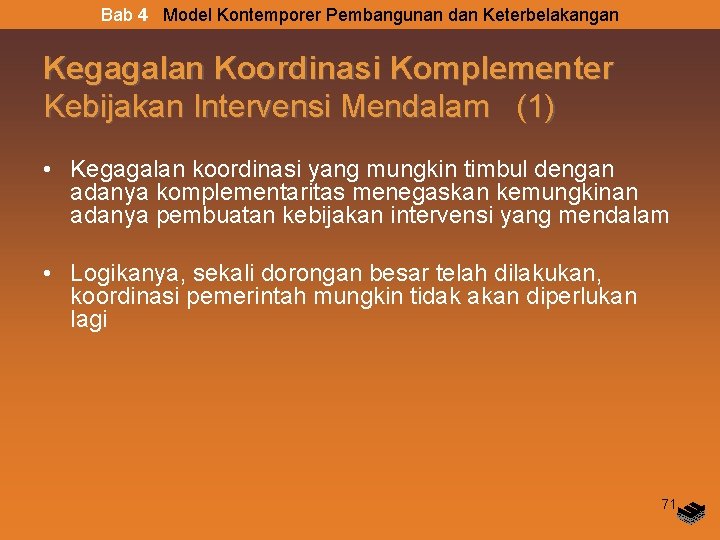 Bab 4 Model Kontemporer Pembangunan dan Keterbelakangan

Kegagalan Koordinasi Komplementer
Kebijakan Intervensi Mendalam (1)

• Kegagalan koordinasi yang mungkin timbul dengan adanya komplementaritas menegaskan kemungkinan adanya pembuatan kebijakan intervensi yang mendalam

• Logikanya, sekali dorongan besar telah dilakukan, koordinasi pemerintah mungkin tidak akan diperlukan lagi

71